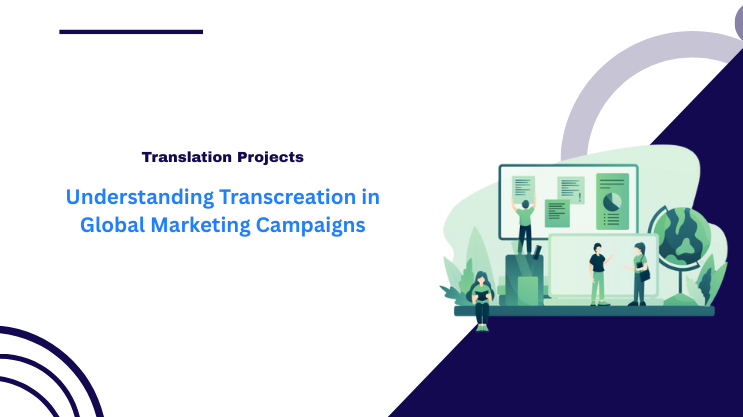 Translation Projects

Understanding Transcreation in Global Marketing Campaigns